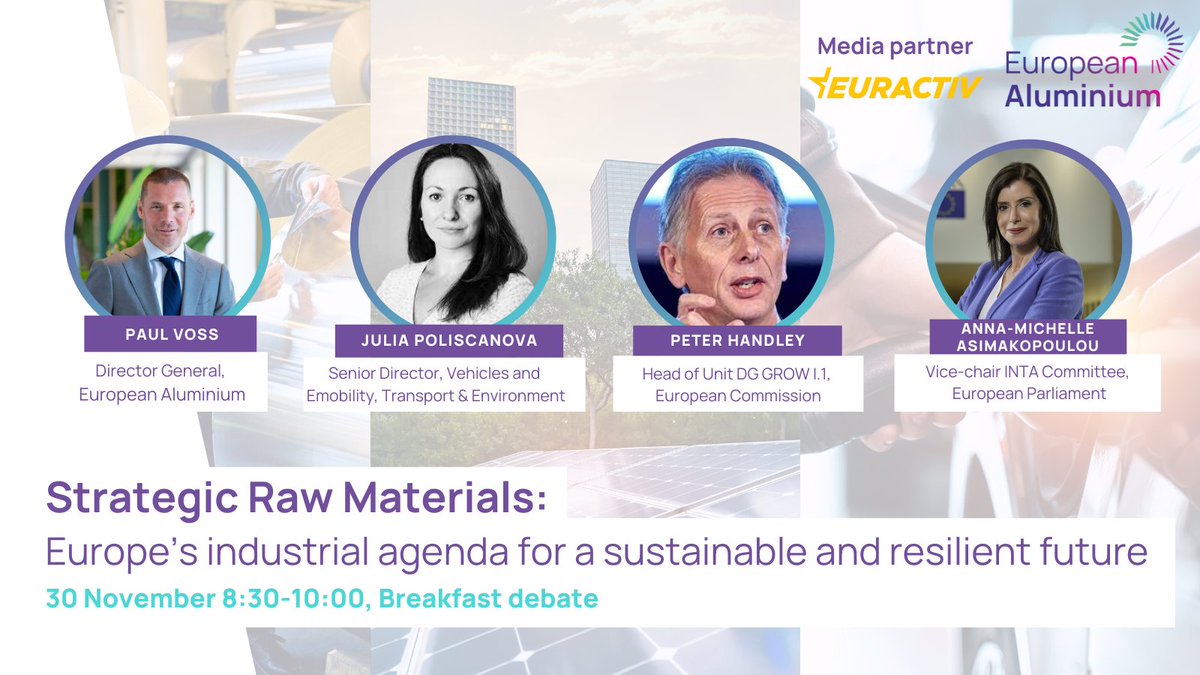 Media partner
EURACTIV

European
Aluminium

PAUL VOSS
Director General,
European Aluminium

JULIA POLISCANOVA
Senior Director, Vehicles and
Emobility, Transport & Environment

PETER HANDLEY
Head of Unit DG GROW I.1,
European Commission

ANNA-MICHELLE
ASIMAKOPOULOU
Vice-chair INTA Committee,
European Parliament

Strategic Raw Materials:
Europe's industrial agenda for a sustainable and resilient future
30 November 8:30-10:00, Breakfast debate